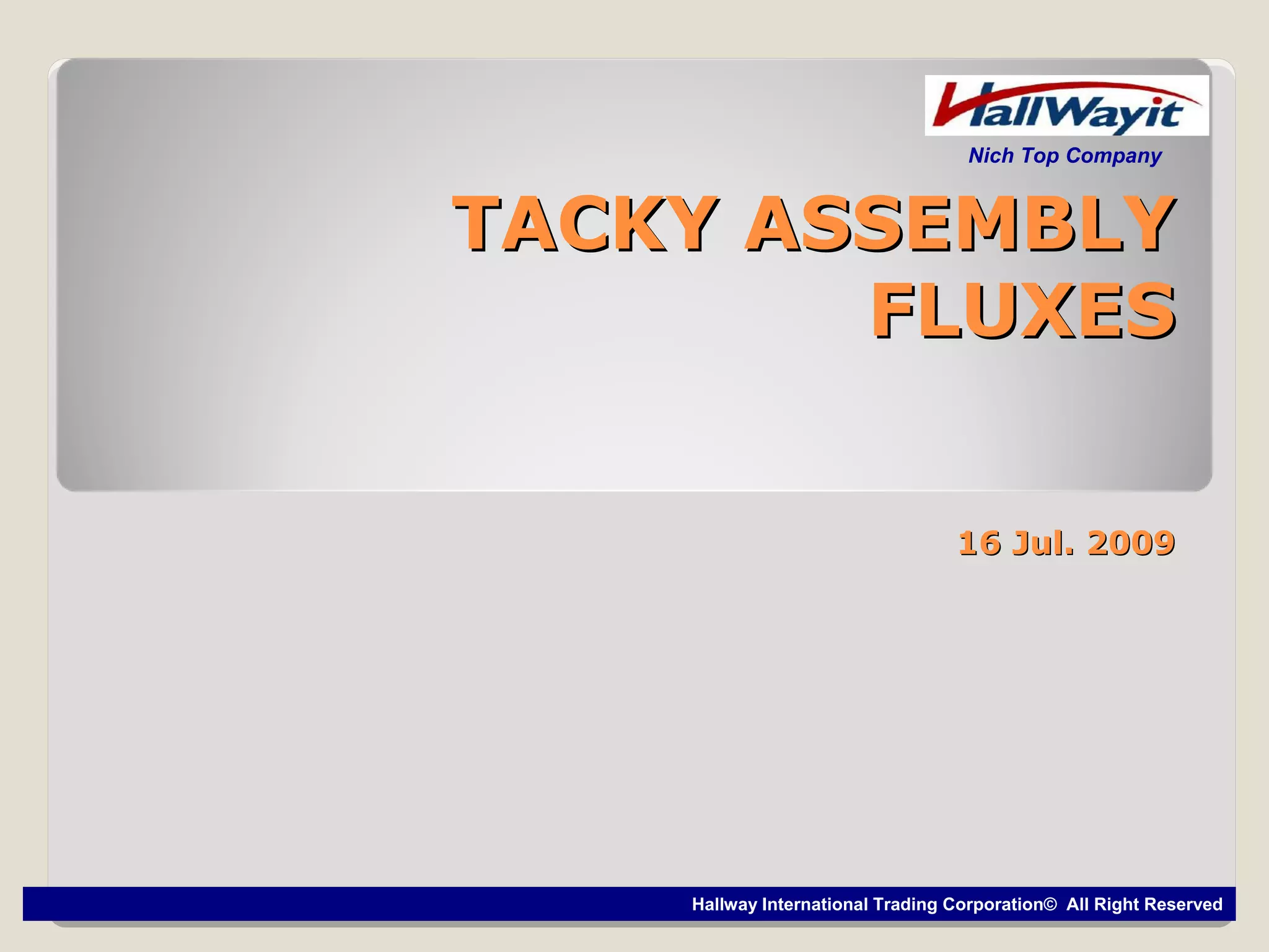 HallWayit

Nich Top Company

TACKY ASSEMBLY FLUXES

16 Jul. 2009

Hallway International Trading Corporation© All Right Reserved